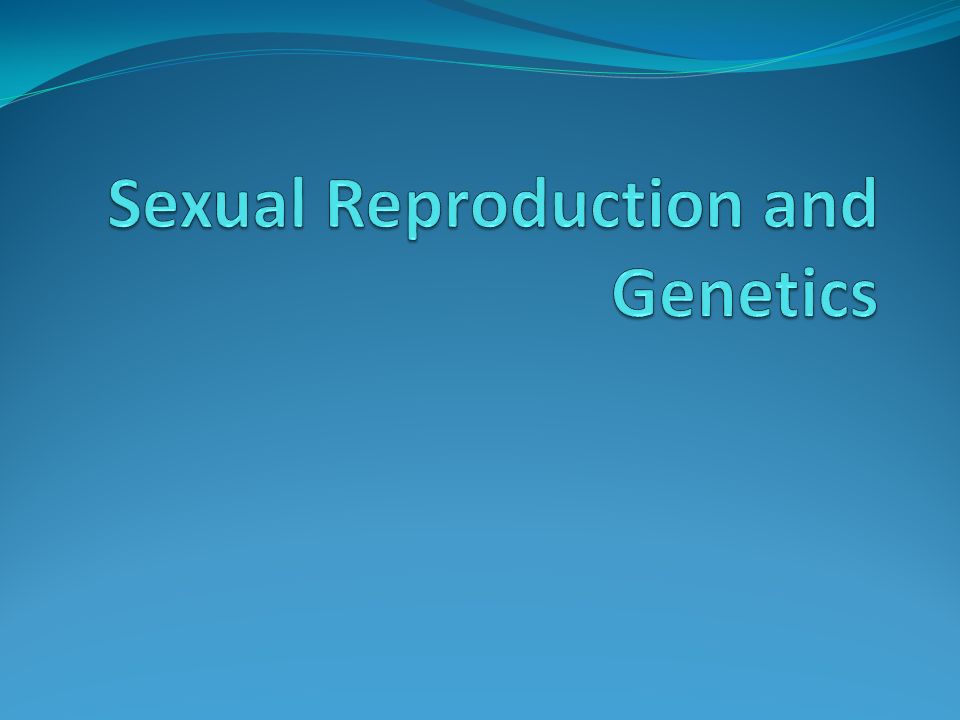 Sexual Reproduction and Genetics